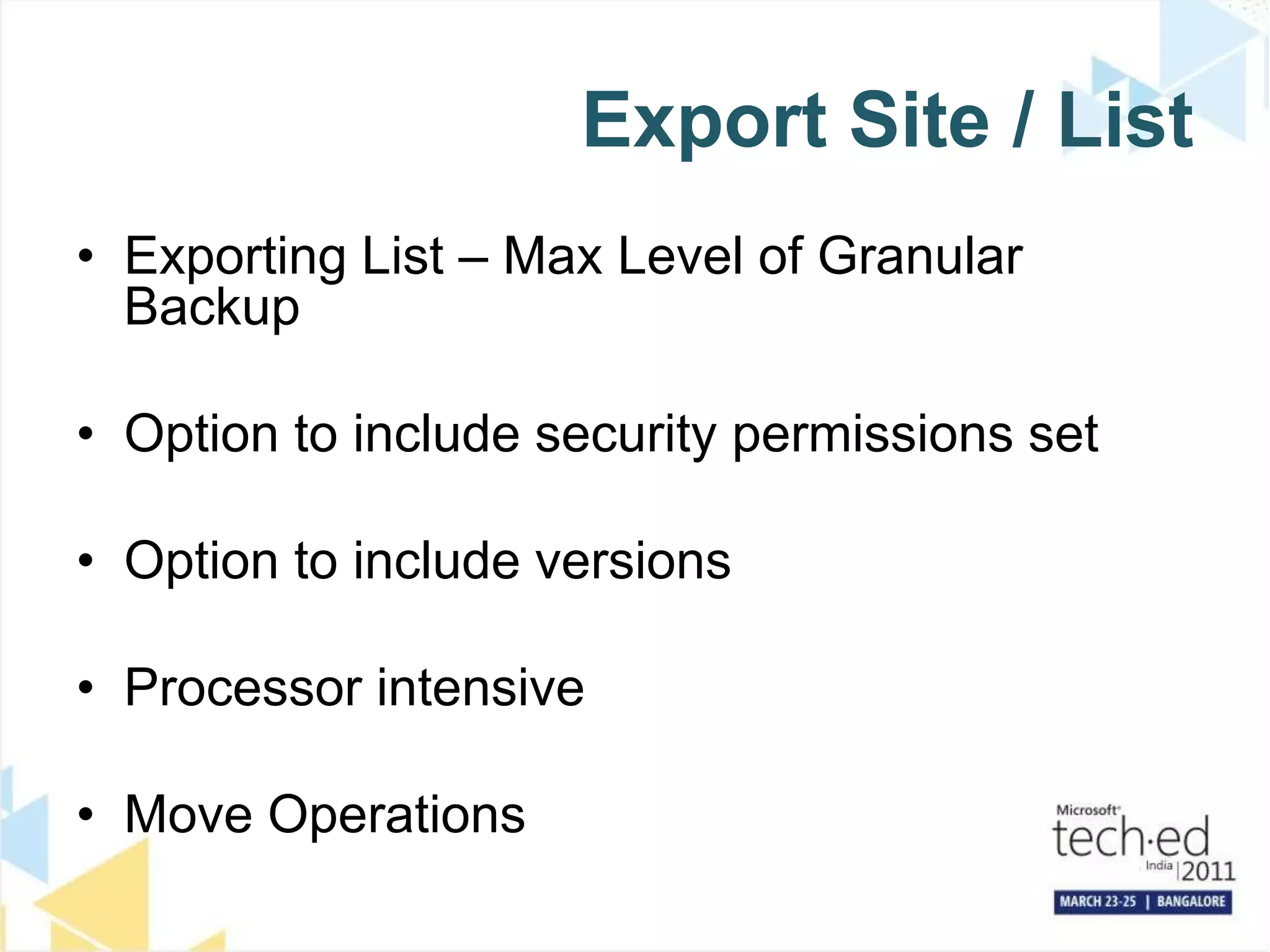 Export Site / List

• Exporting List – Max Level of Granular Backup

• Option to include security permissions set

• Option to include versions

• Processor intensive

• Move Operations

Microsoft
tech·ed
India | 2011
MARCH 23-25 | BANGALORE